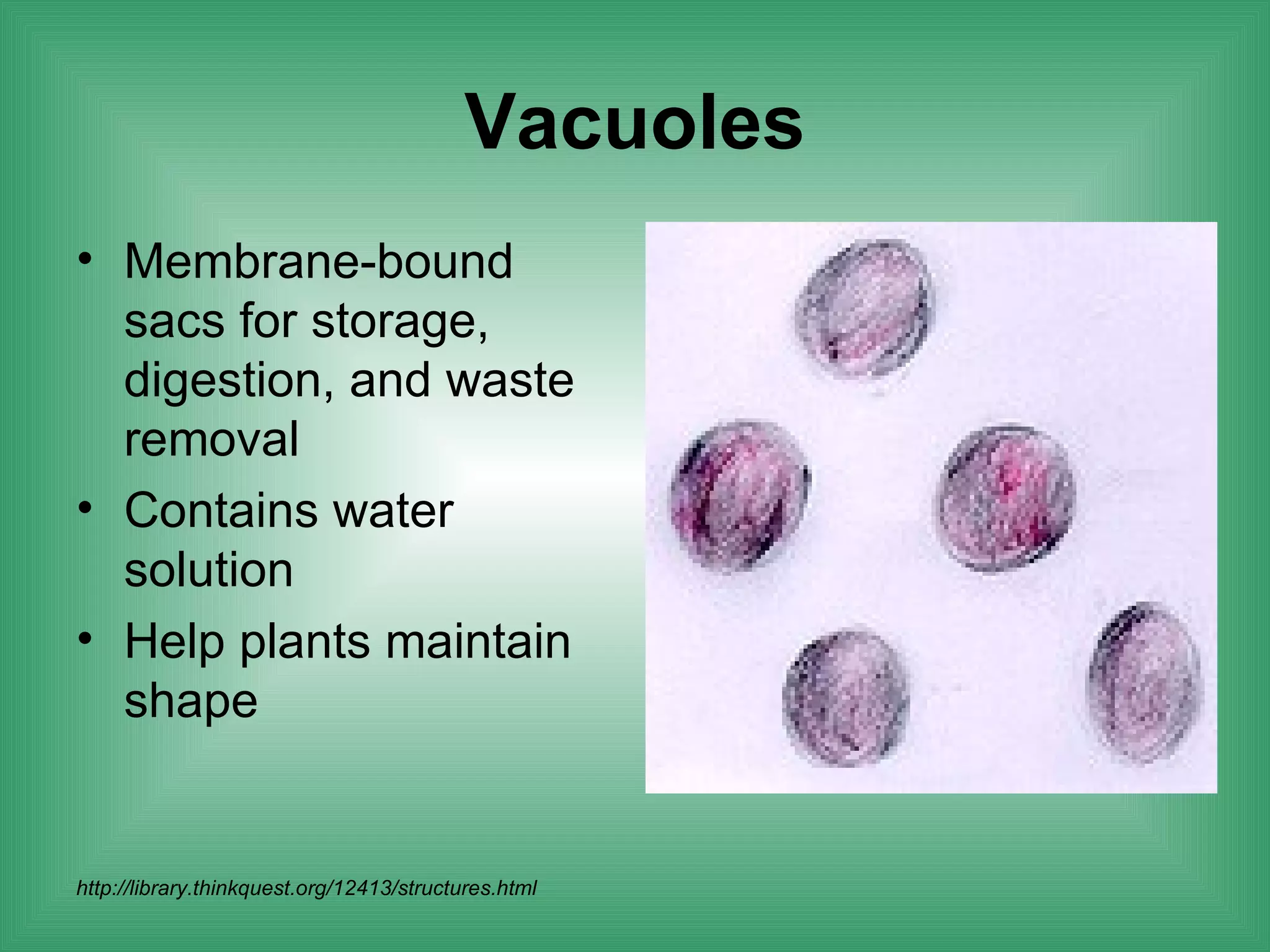 Vacuoles

• Membrane-bound sacs for storage, digestion, and waste removal
• Contains water solution
• Help plants maintain shape

http://library.thinkquest.org/12413/structures.html